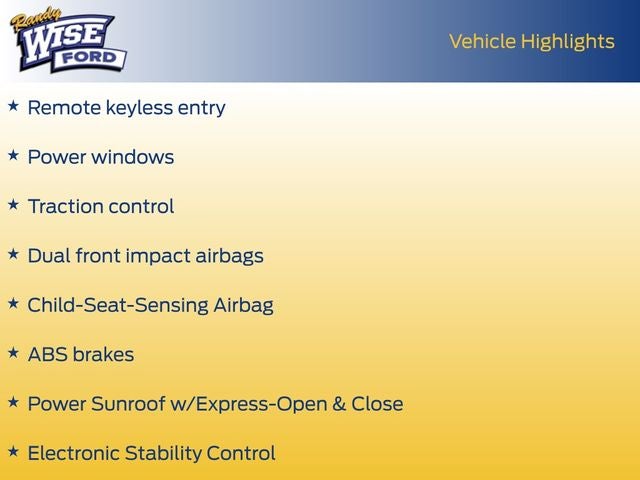 Randy WISE FORD

Vehicle Highlights

★ Remote keyless entry

★ Power windows

★ Traction control

★ Dual front impact airbags

★ Child-Seat-Sensing Airbag

★ ABS brakes

★ Power Sunroof w/Express-Open & Close

★ Electronic Stability Control